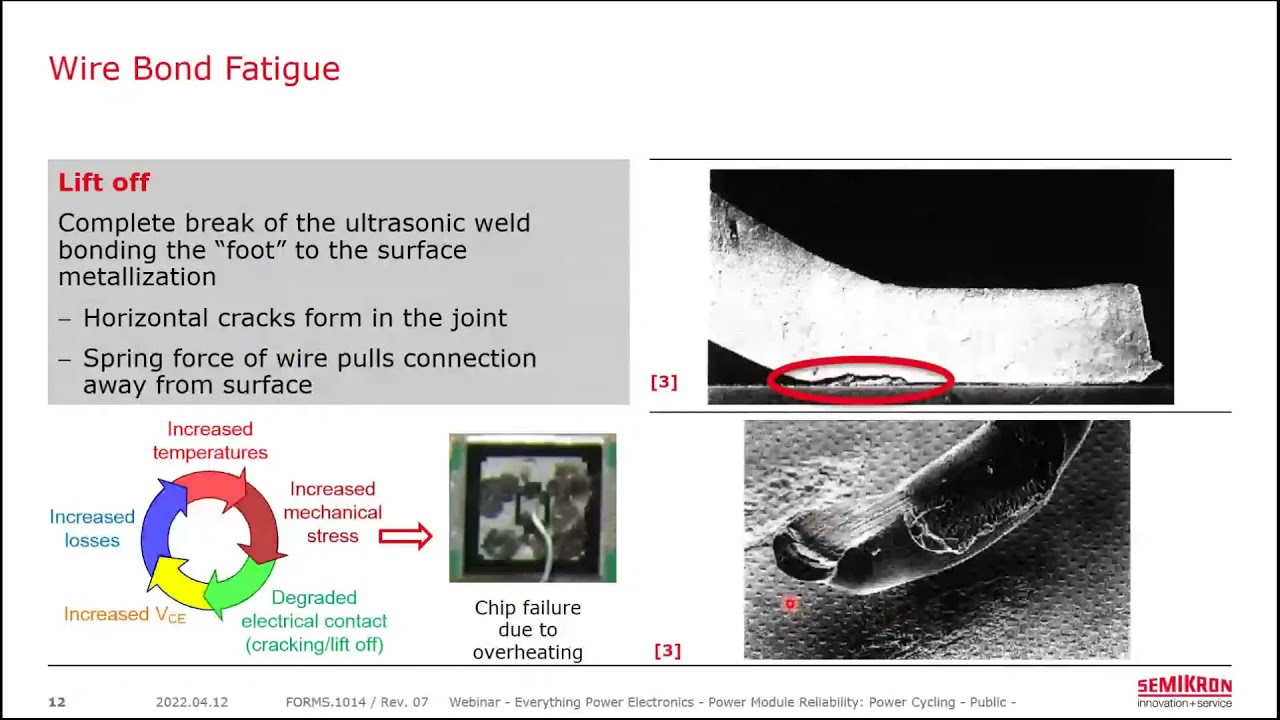 Wire Bond Fatigue

Lift off

Complete break of the ultrasonic weld bonding the “foot” to the surface metallization

– Horizontal cracks form in the joint

– Spring force of wire pulls connection away from surface

[3]

Increased temperatures

Increased mechanical stress

Degraded electrical contact (cracking/lift off)

Increased $V_{CE}$

Increased losses

Chip failure due to overheating

[3]

12 2022.04.12 FORMS.1014 / Rev. 07 Webinar - Everything Power Electronics - Power Module Reliability: Power Cycling - Public -

SEMIKRON innovation+service